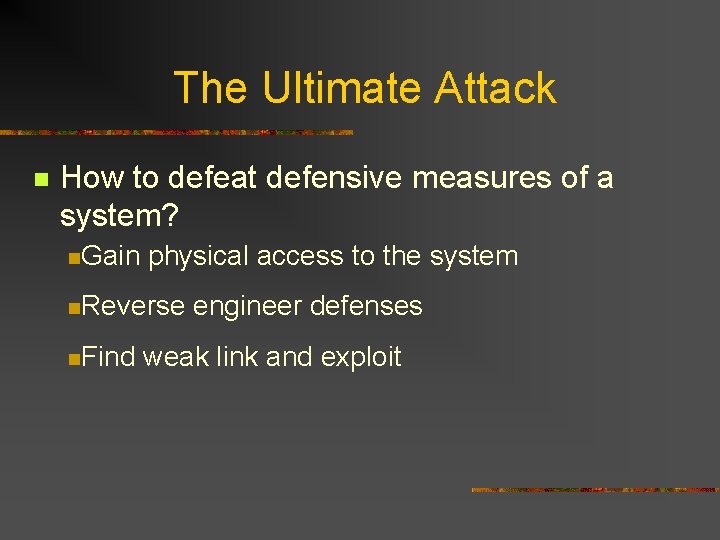 The Ultimate Attack

How to defeat defensive measures of a system?

Gain physical access to the system

Reverse engineer defenses

Find weak link and exploit